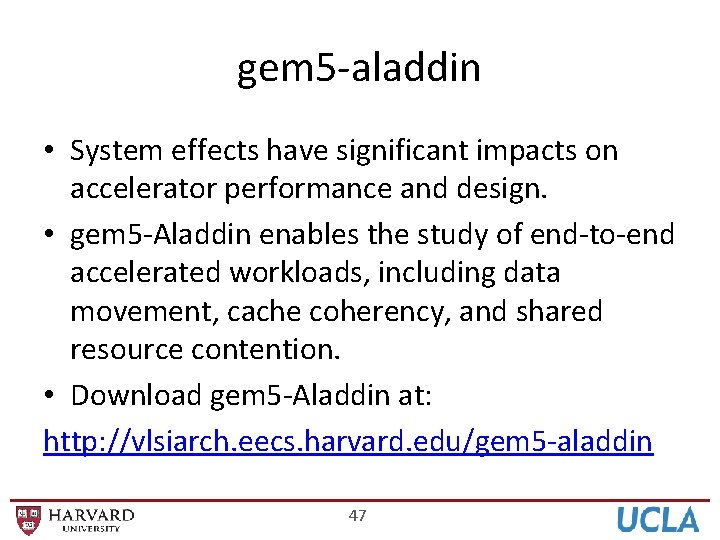 gem5-aladdin

• System effects have significant impacts on accelerator performance and design.
• gem5-Aladdin enables the study of end-to-end accelerated workloads, including data movement, cache coherency, and shared resource contention.
• Download gem5-Aladdin at:
http://vlsiarch.eecs.harvard.edu/gem5-aladdin

HARVARD UNIVERSITY
47
UCLA